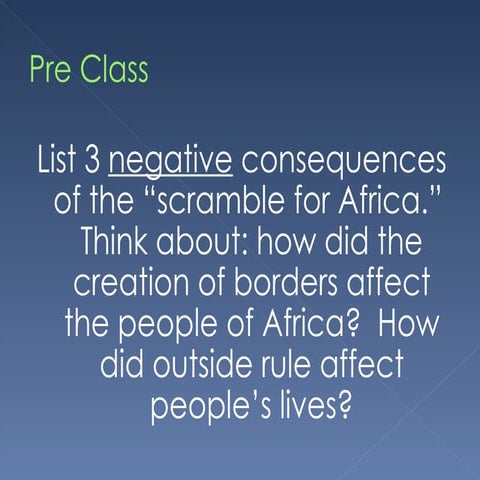 Pre Class

List 3 negative consequences of the “scramble for Africa.” Think about: how did the creation of borders affect the people of Africa? How did outside rule affect people’s lives?